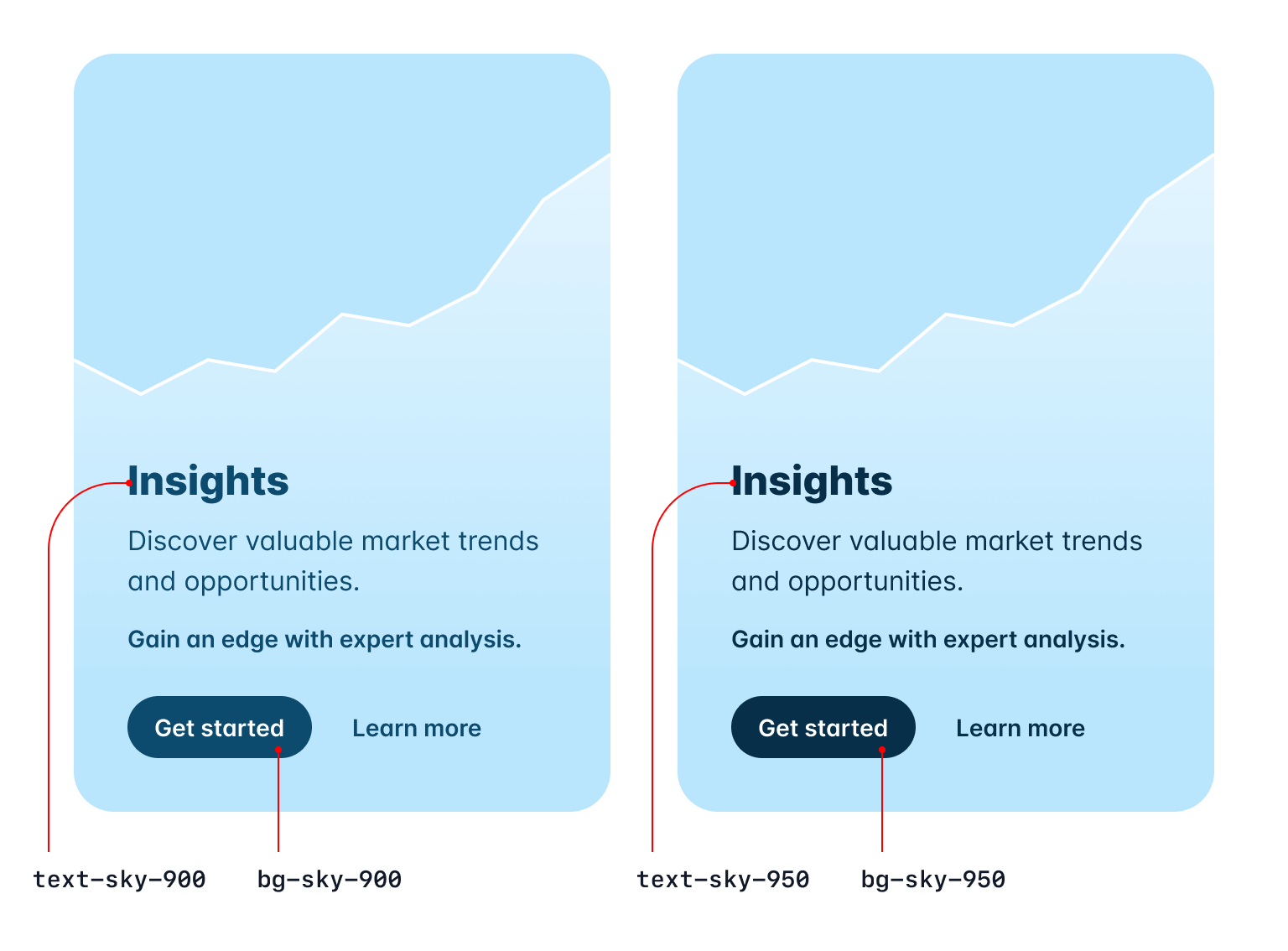 Insights

Discover valuable market trends and opportunities.

Gain an edge with expert analysis.

Get started

Learn more

text-sky-900

bg-sky-900

Insights

Discover valuable market trends and opportunities.

Gain an edge with expert analysis.

Get started

Learn more

text-sky-950

bg-sky-950